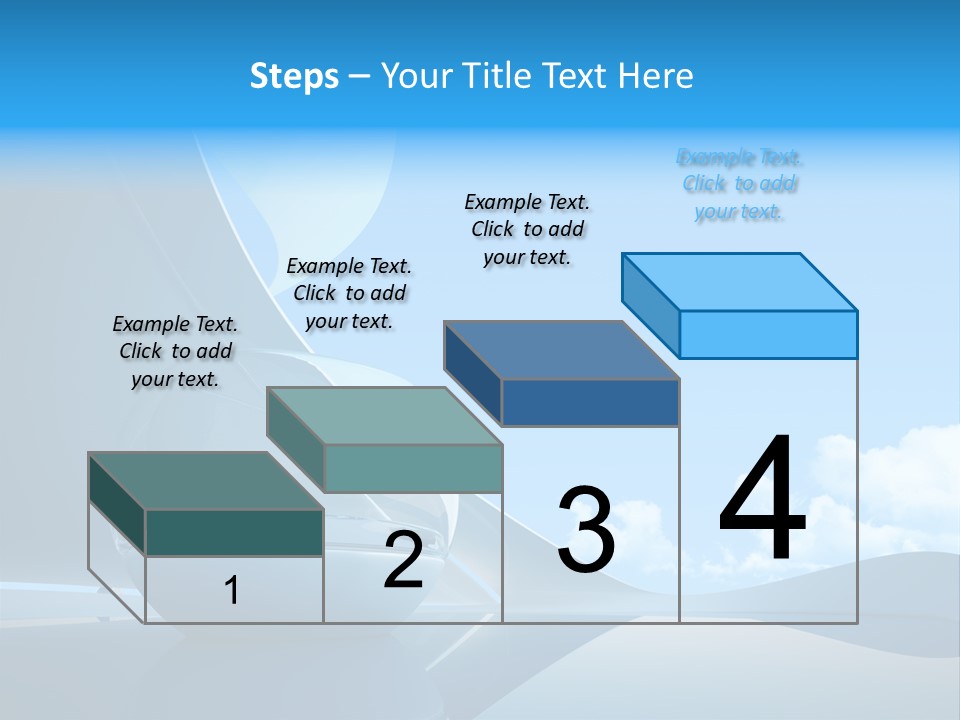 Steps – Your Title Text Here

Example Text. Click to add your text.

Example Text. Click to add your text.

Example Text. Click to add your text.

Example Text. Click to add your text.

1

2

3

4